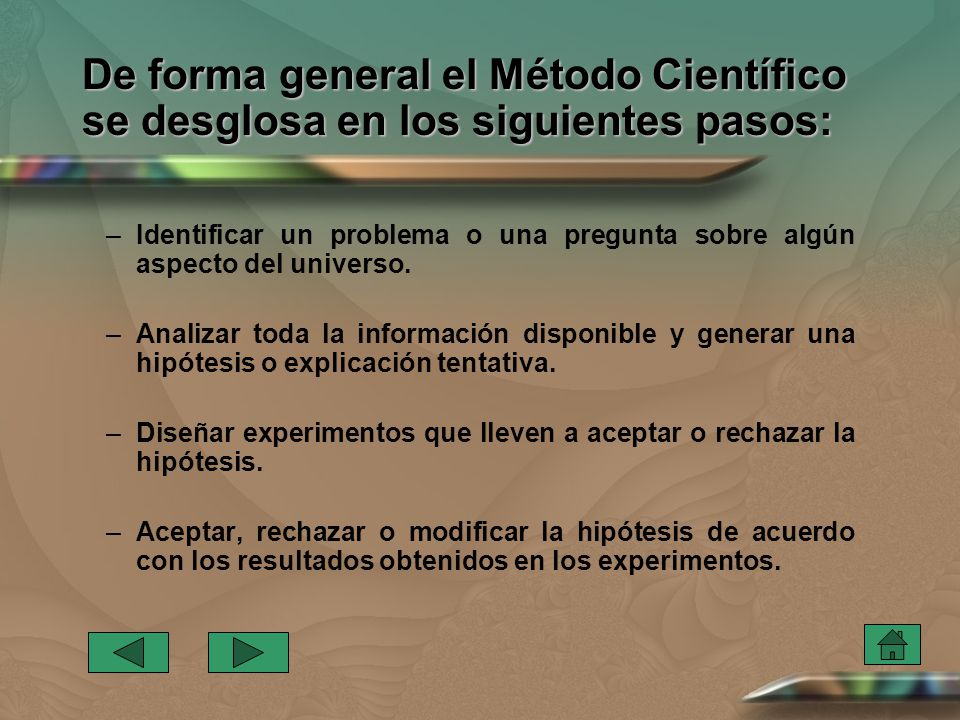 De forma general el Método Científico se desglosa en los siguientes pasos:

– Identificar un problema o una pregunta sobre algún aspecto del universo.

– Analizar toda la información disponible y generar una hipótesis o explicación tentativa.

– Diseñar experimentos que lleven a aceptar o rechazar la hipótesis.

– Aceptar, rechazar o modificar la hipótesis de acuerdo con los resultados obtenidos en los experimentos.